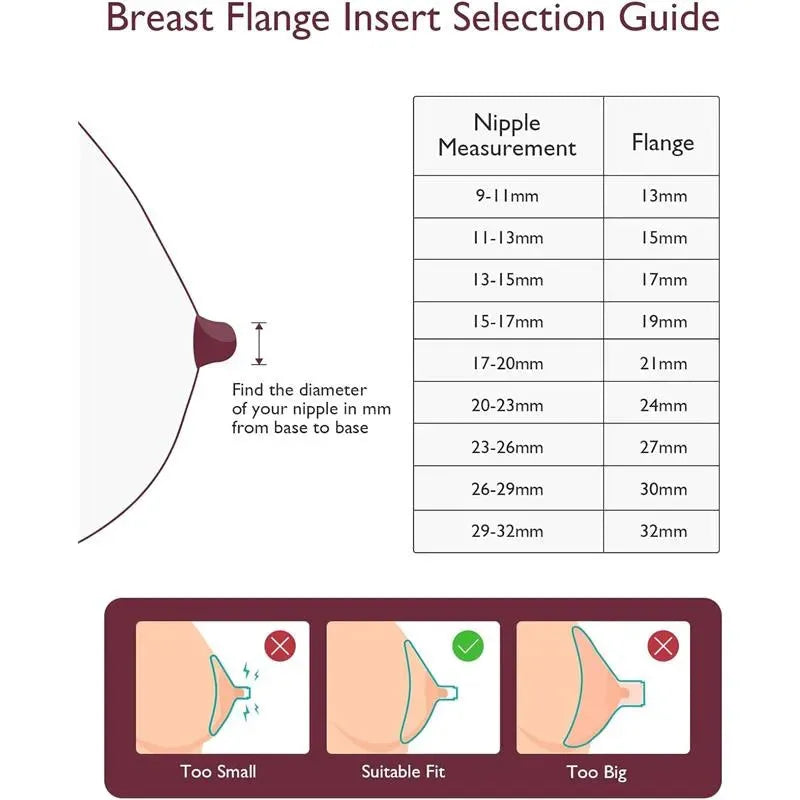 Breast Flange Insert Selection Guide

Find the diameter of your nipple in mm from base to base

| Nipple Measurement | Flange |
|---|---|
| 9-11mm | 13mm |
| 11-13mm | 15mm |
| 13-15mm | 17mm |
| 15-17mm | 19mm |
| 17-20mm | 21mm |
| 20-23mm | 24mm |
| 23-26mm | 27mm |
| 26-29mm | 30mm |
| 29-32mm | 32mm |

Too Small

Suitable Fit

Too Big